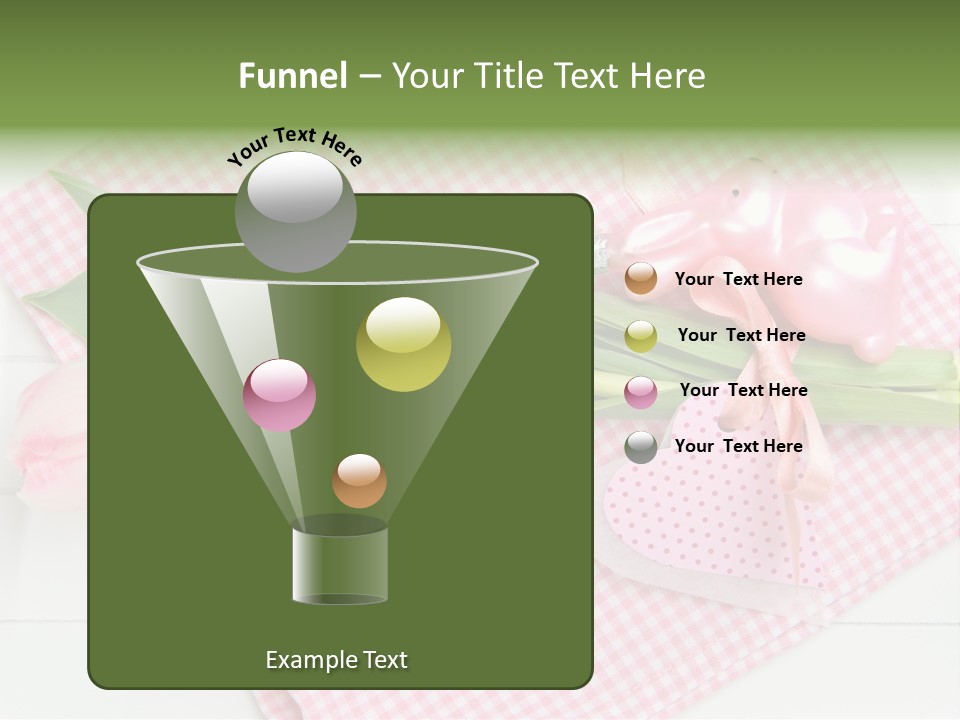 Funnel – Your Title Text Here

Your Text Here

Example Text

Your Text Here

Your Text Here

Your Text Here

Your Text Here